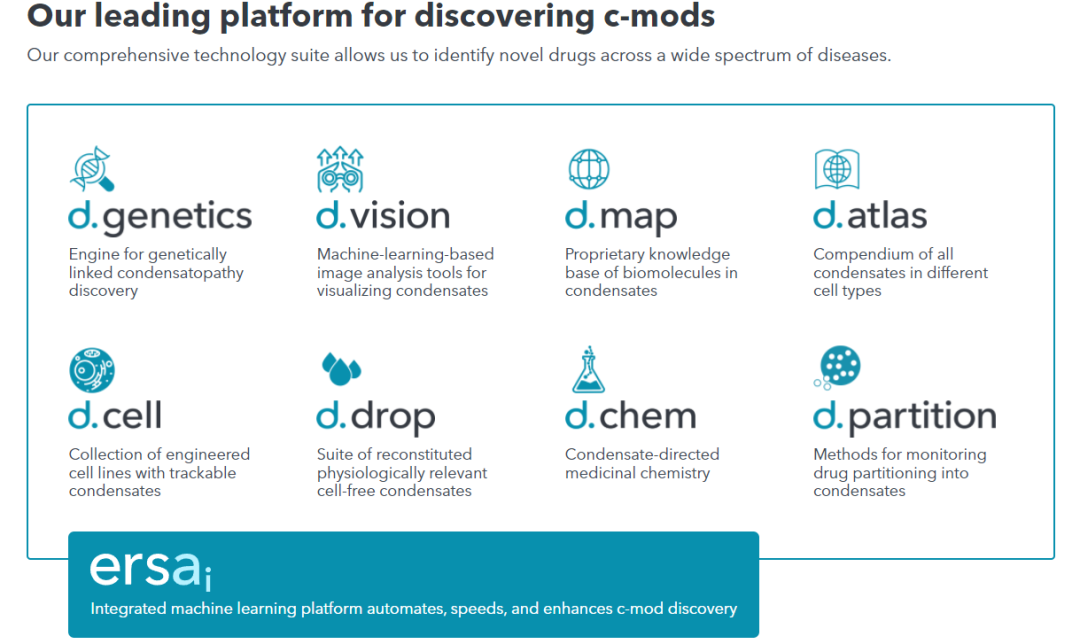 Our leading platform for discovering c-mods

Our comprehensive technology suite allows us to identify novel drugs across a wide spectrum of diseases.

d.genetics
Engine for genetically linked condensatopathy discovery

d.vision
Machine-learning-based image analysis tools for visualizing condensates

d.map
Proprietary knowledge base of biomolecules in condensates

d.atlas
Compendium of all condensates in different cell types

d.cell
Collection of engineered cell lines with trackable condensates

d.drop
Suite of reconstituted physiologically relevant cell-free condensates

d.chem
Condensate-directed medicinal chemistry

d.partition
Methods for monitoring drug partitioning into condensates

ersai
Integrated machine learning platform automates, speeds, and enhances c-mod discovery